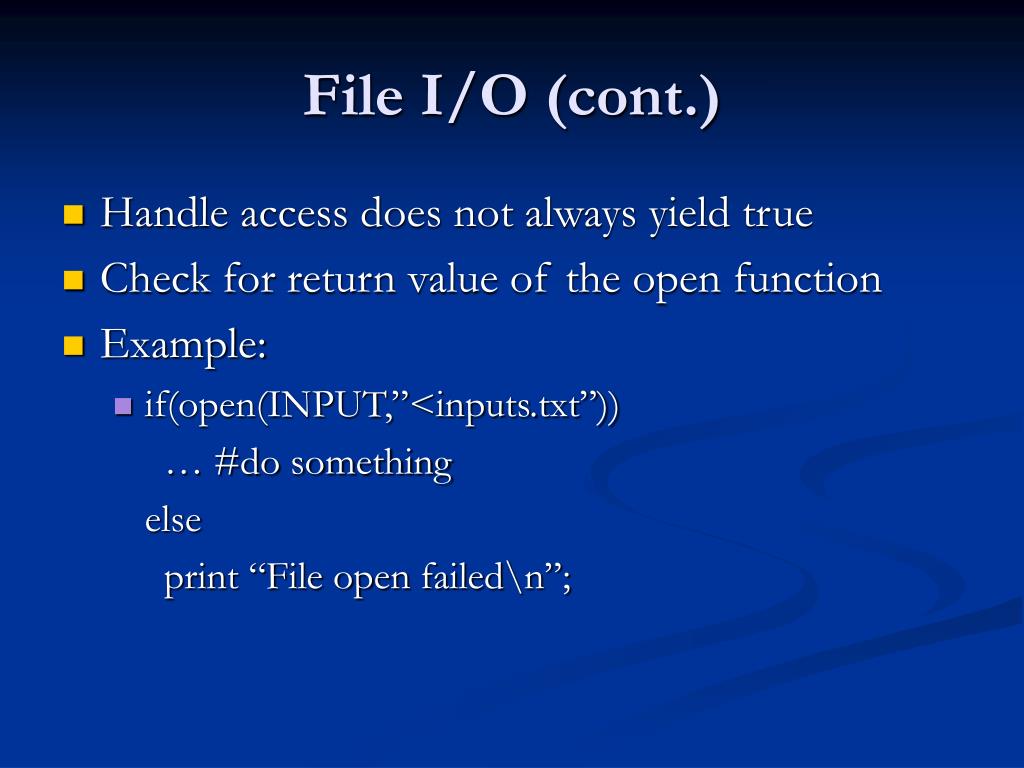 File I/O (cont.)

Handle access does not always yield true

Check for return value of the open function

Example:

if(open(INPUT,”<inputs.txt”))
… #do something
else
print “File open failed\n”;